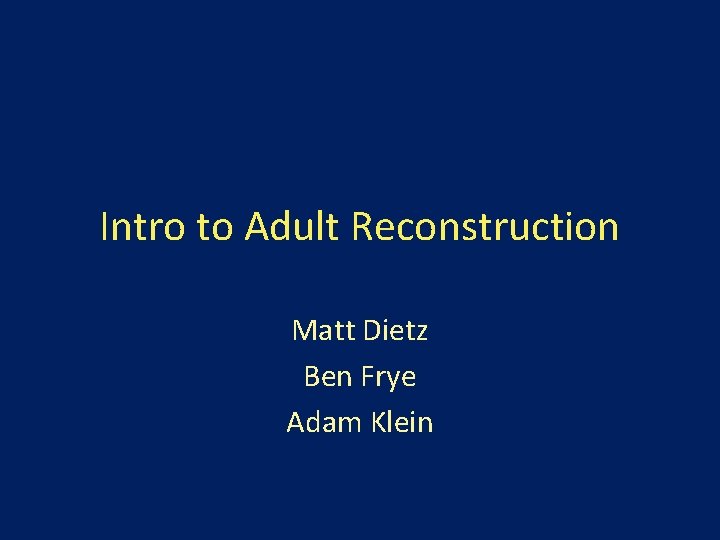 Intro to Adult Reconstruction

Matt Dietz
Ben Frye
Adam Klein